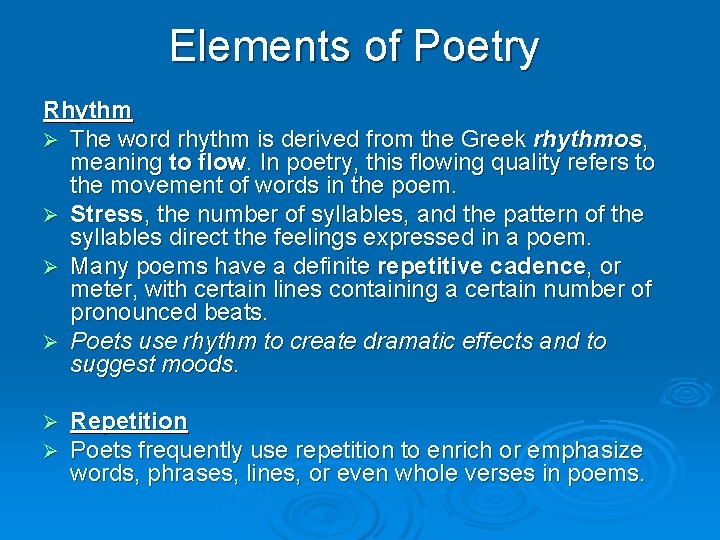 Elements of Poetry

Rhythm

➢ The word rhythm is derived from the Greek rhythmos, meaning to flow. In poetry, this flowing quality refers to the movement of words in the poem.

➢ Stress, the number of syllables, and the pattern of the syllables direct the feelings expressed in a poem.

➢ Many poems have a definite repetitive cadence, or meter, with certain lines containing a certain number of pronounced beats.

➢ Poets use rhythm to create dramatic effects and to suggest moods.

➢ Repetition

➢ Poets frequently use repetition to enrich or emphasize words, phrases, lines, or even whole verses in poems.